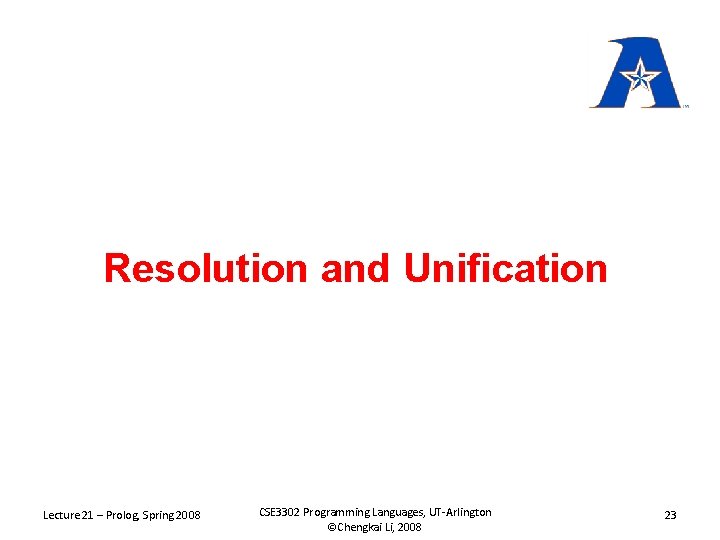 Resolution and Unification

Lecture 21 – Prolog, Spring 2008

CSE3302 Programming Languages, UT-Arlington
©Chengkai Li, 2008

23